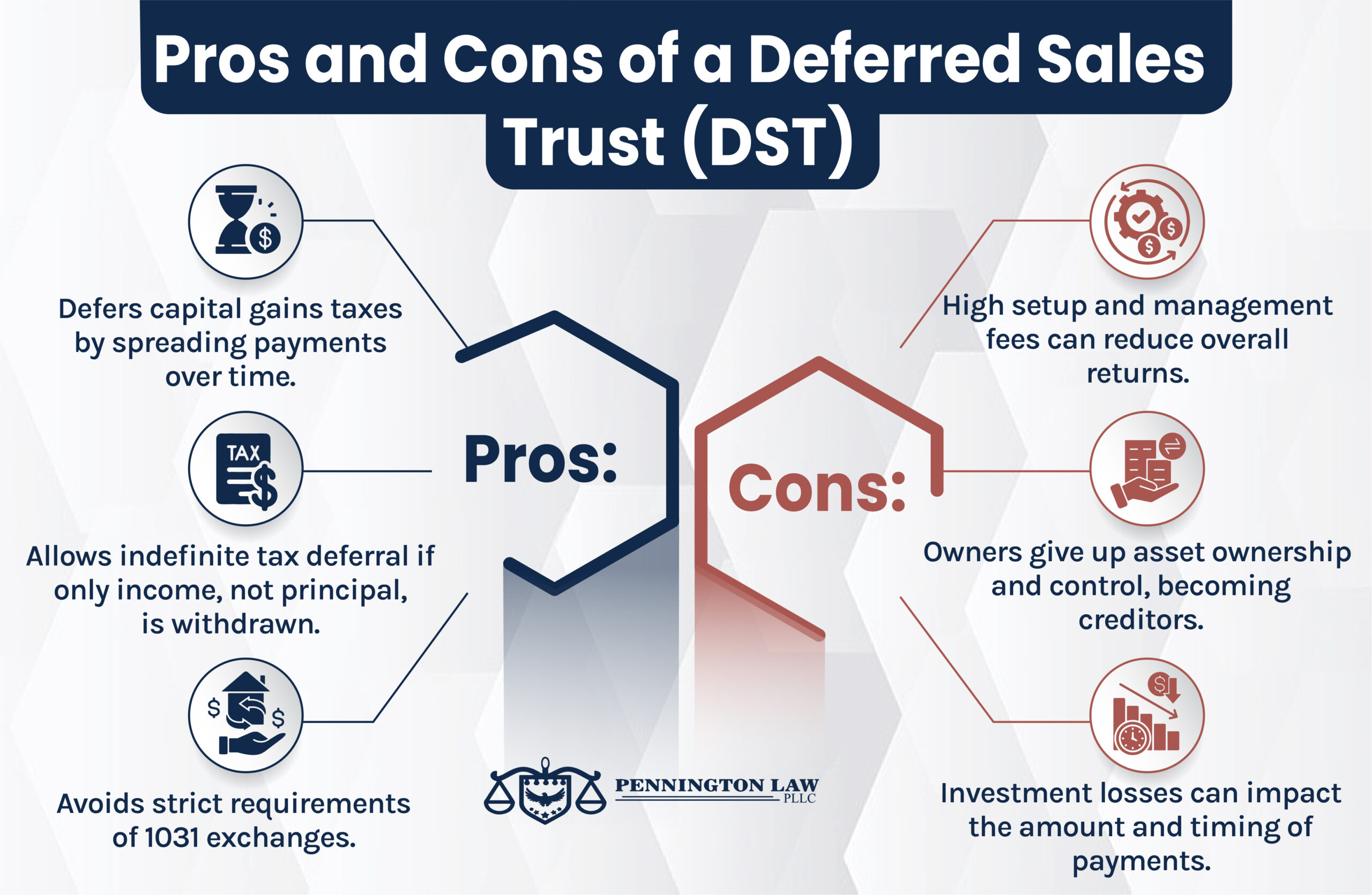 Pros and Cons of a Deferred Sales Trust (DST)

Pros:

Defers capital gains taxes by spreading payments over time.

TAX

Allows indefinite tax deferral if only income, not principal, is withdrawn.

Avoids strict requirements of 1031 exchanges.

Cons:

High setup and management fees can reduce overall returns.

Owners give up asset ownership and control, becoming creditors.

Investment losses can impact the amount and timing of payments.

PENNINGTON LAW PLLC